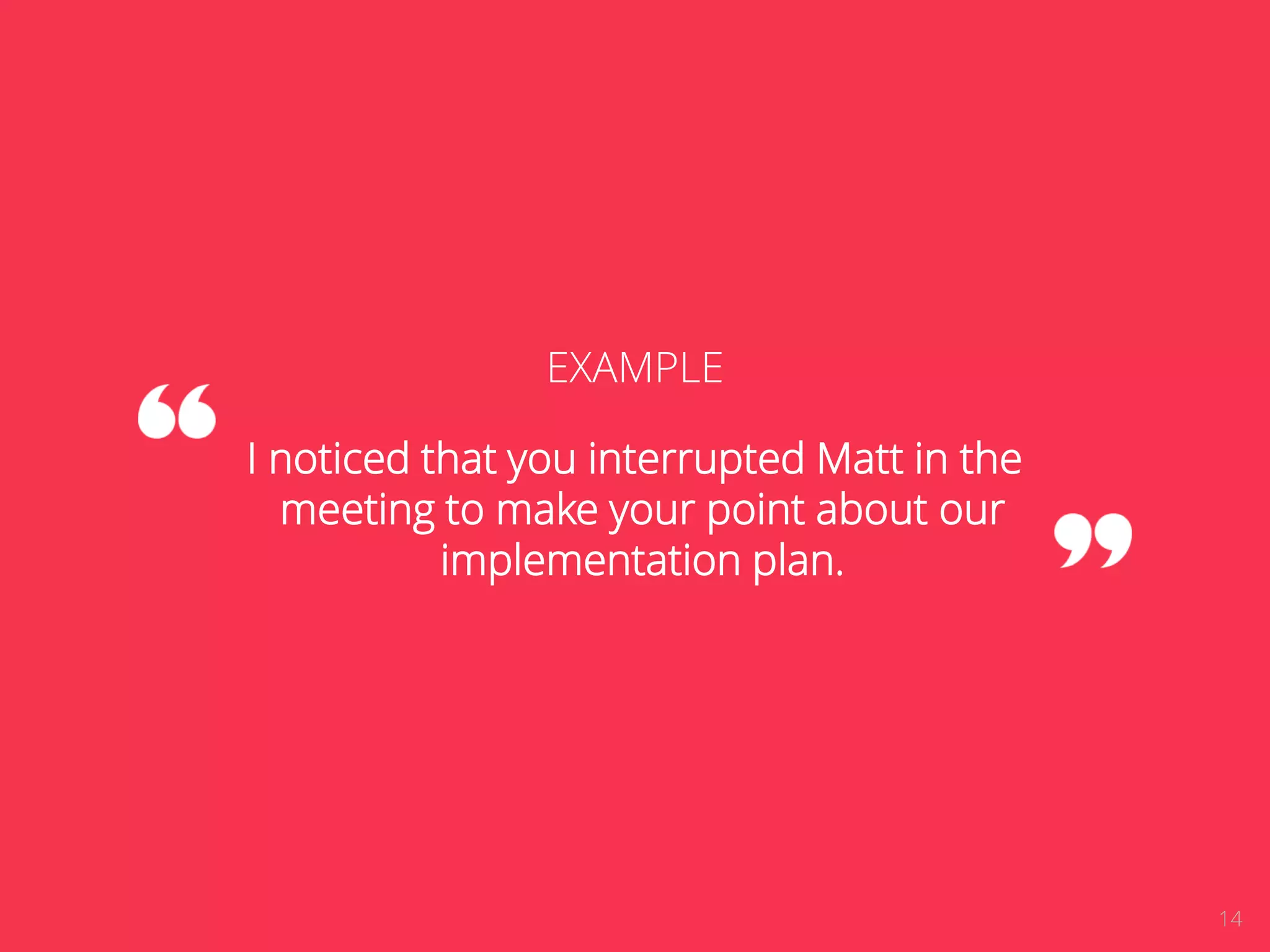 EXAMPLE

“I noticed that you interrupted Matt in the meeting to make your point about our implementation plan.”

14